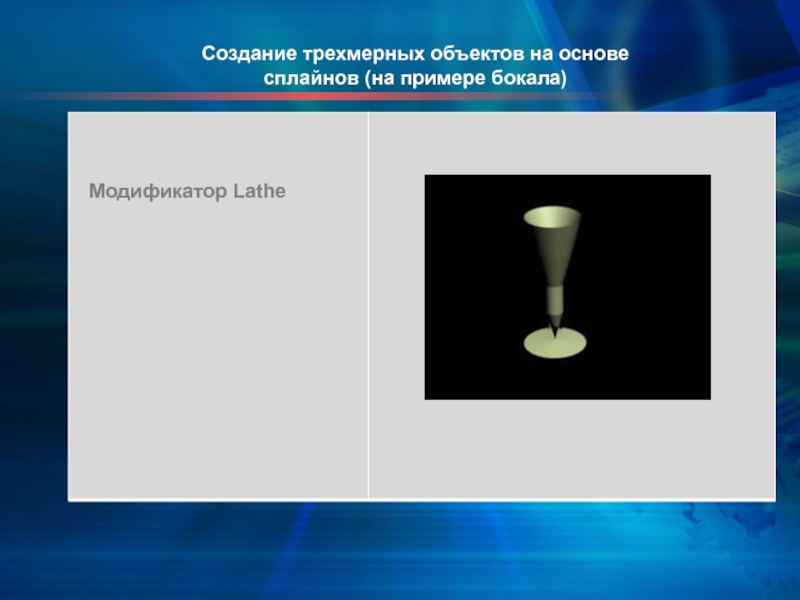 Создание трехмерных объектов на основе сплайнов (на примере бокала)

Модификатор Lathe